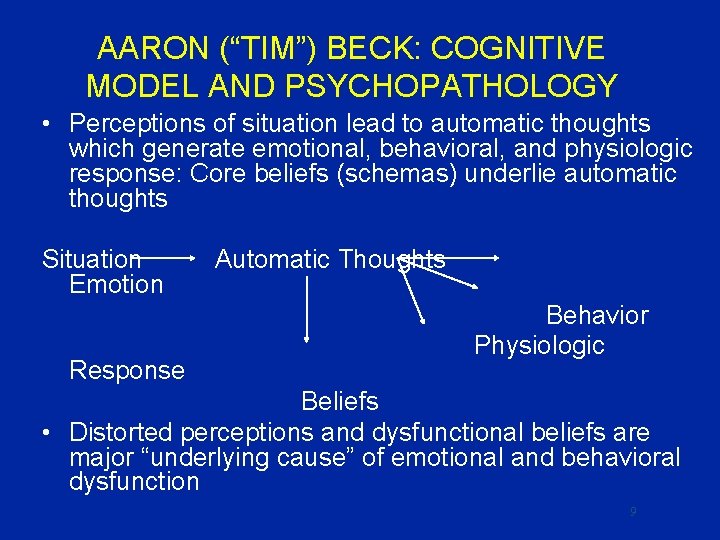 AARON ("TIM") BECK: COGNITIVE MODEL AND PSYCHOPATHOLOGY

• Perceptions of situation lead to automatic thoughts which generate emotional, behavioral, and physiologic response: Core beliefs (schemas) underlie automatic thoughts

Situation Automatic Thoughts
Emotion

Behavior
Physiologic
Response

Beliefs

• Distorted perceptions and dysfunctional beliefs are major "underlying cause" of emotional and behavioral dysfunction

9